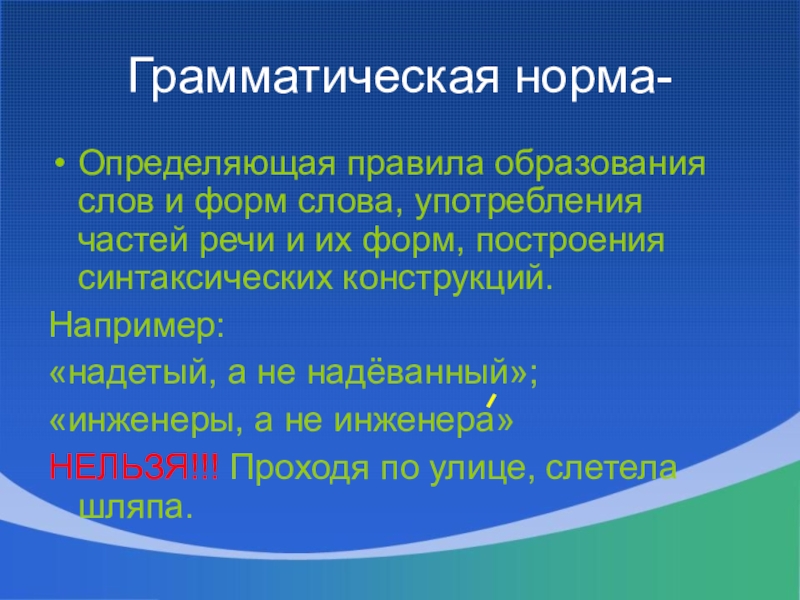 Грамматическая норма-

• Определяющая правила образования слов и форм слова, употребления частей речи и их форм, построения синтаксических конструкций.

Например:

«надетый, а не надёванный»;

«инженеры, а не инженера́»

НЕЛЬЗЯ!!! Проходя по улице, слетела шляпа.